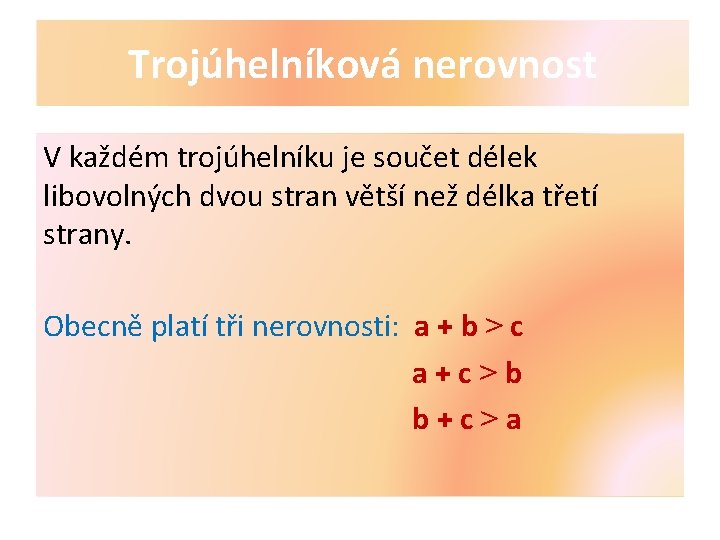 Trojúhelníková nerovnost

V každém trojúhelníku je součet délek libovolných dvou stran větší než délka třetí strany.

Obecně platí tři nerovnosti: $a + b > c$

$a + c > b$

$b + c > a$